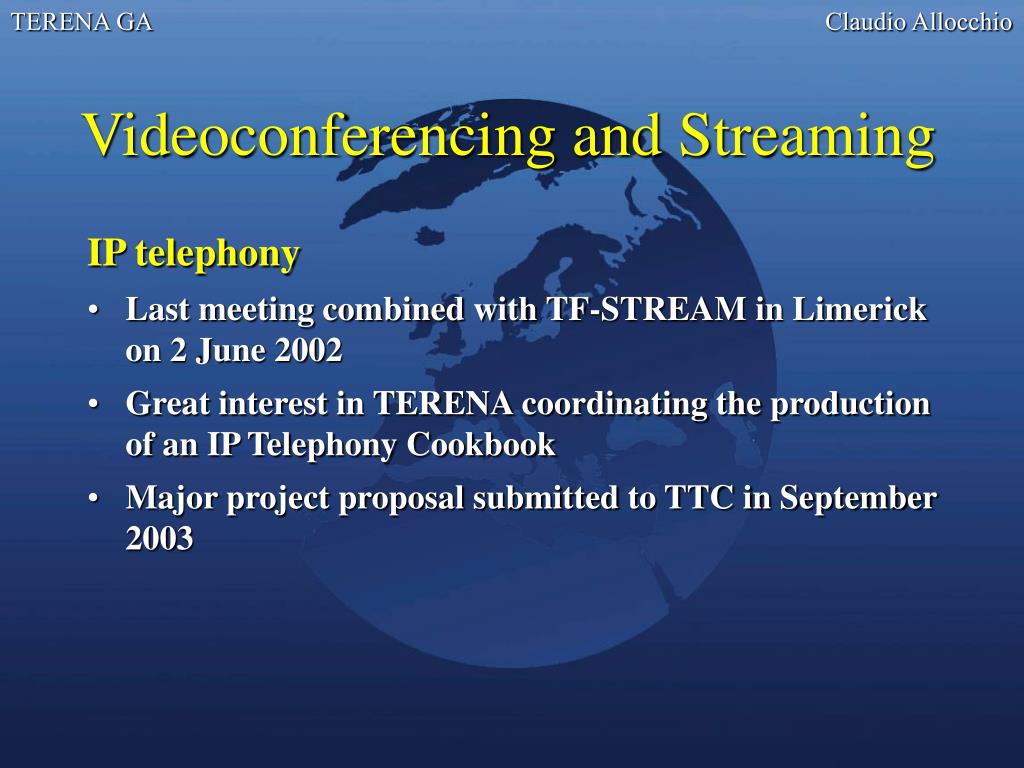 TERENA GA

Claudio Allocchio

Videoconferencing and Streaming

IP telephony

• Last meeting combined with TF-STREAM in Limerick on 2 June 2002

• Great interest in TERENA coordinating the production of an IP Telephony Cookbook

• Major project proposal submitted to TTC in September 2003